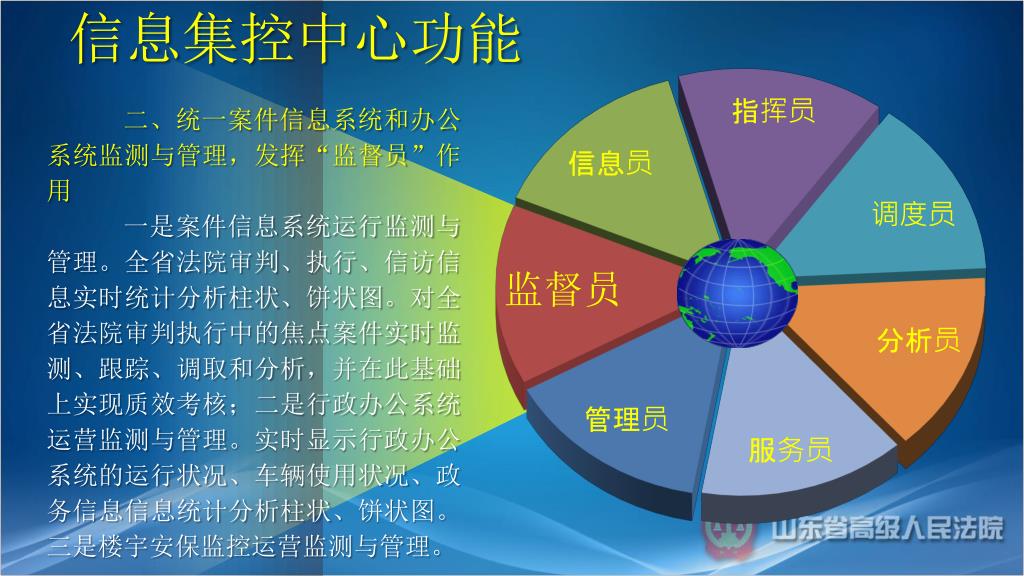 信息集控中心功能

二、统一案件信息系统和办公系统监测与管理，发挥“监督员”作用

一是案件信息系统运行监测与管理。全省法院审判、执行、信访信息实时统计分析柱状、饼状图。对全省法院审判执行中的焦点案件实时监测、跟踪、调取和分析，并在此基础上实现质效考核；二是行政办公系统运营监测与管理。实时显示行政办公系统的运行状况、车辆使用状况、政务信息信息统计分析柱状、饼状图。三是楼宇安保监控运营监测与管理。

指挥员
信息员
调度员
监督员
分析员
管理员
服务员

山东省高级人民法院